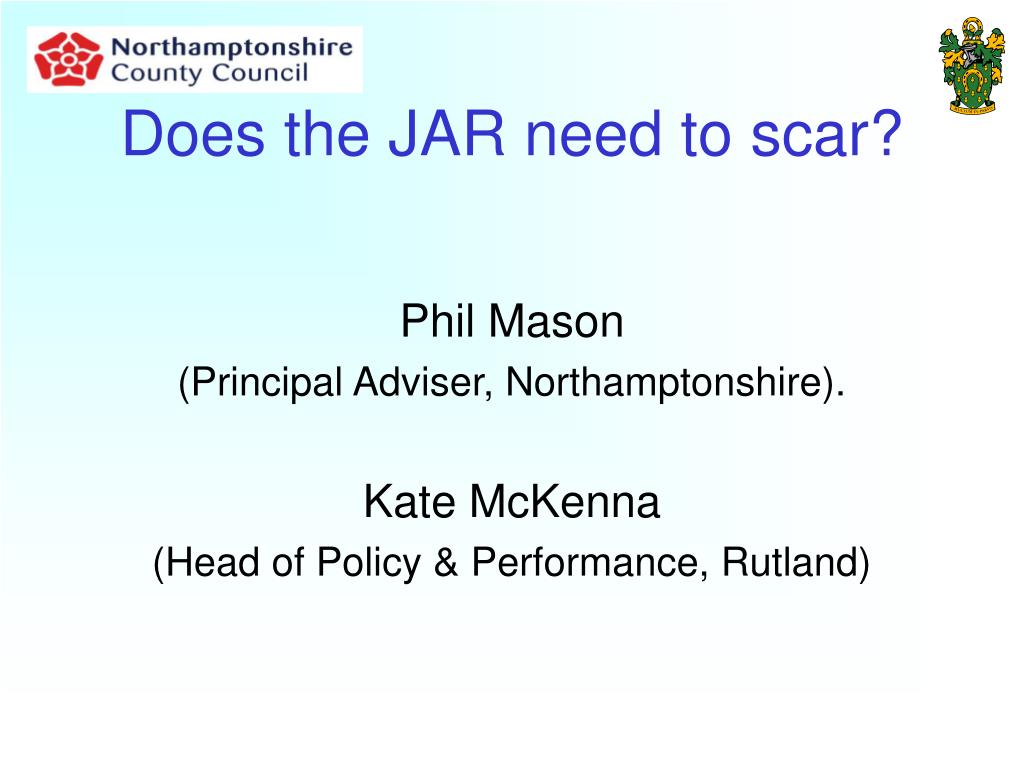 Northamptonshire County Council

Does the JAR need to scar?

Phil Mason
(Principal Adviser, Northamptonshire).

Kate McKenna
(Head of Policy & Performance, Rutland)